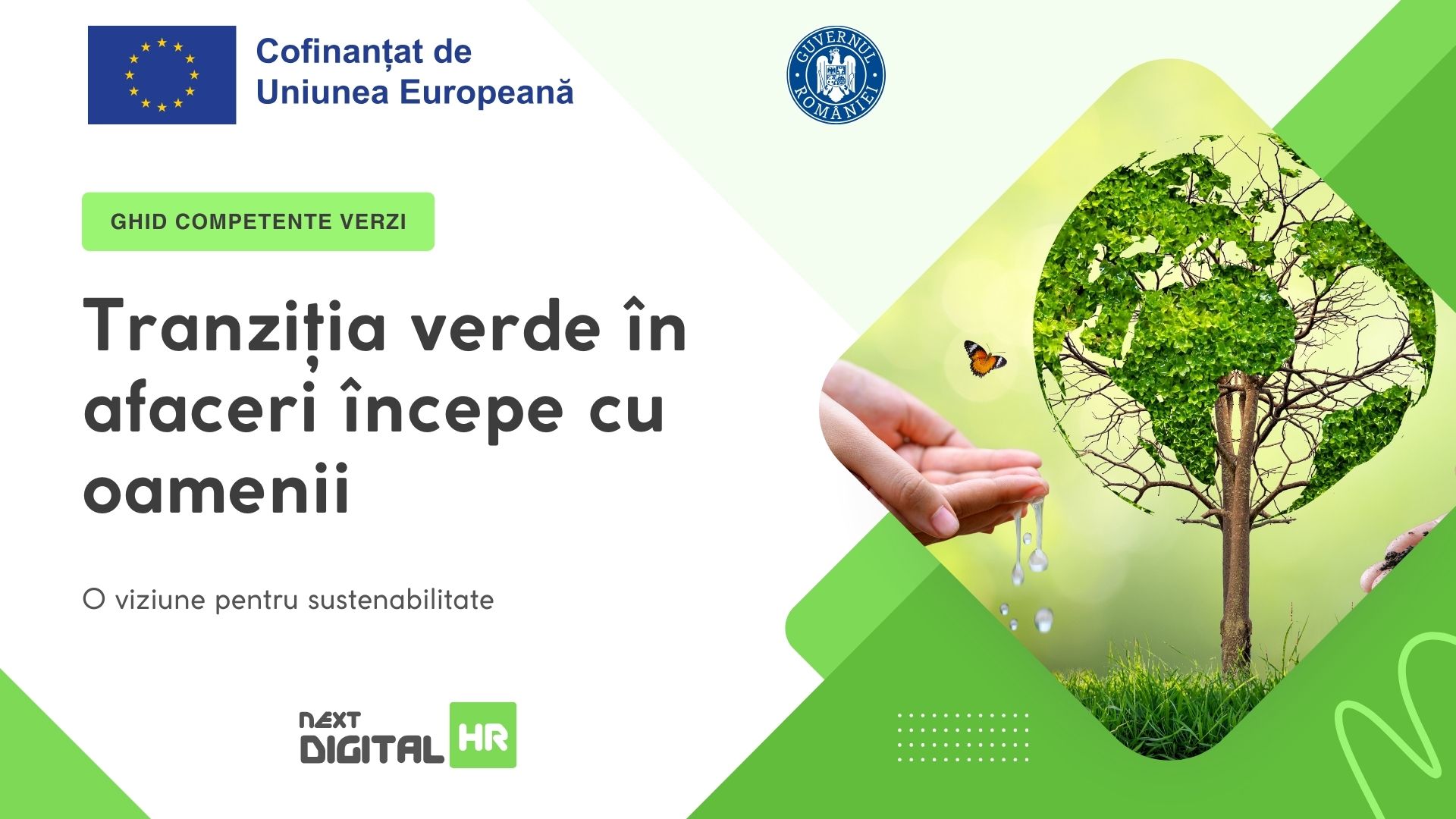 Cofinanțat de Uniunea Europeană

GUVERNUL ROMÂNIEI

GHID COMPETENTE VERZI

Tranziția verde în afaceri începe cu oamenii

O viziune pentru sustenabilitate

NEXT DIGITAL HR